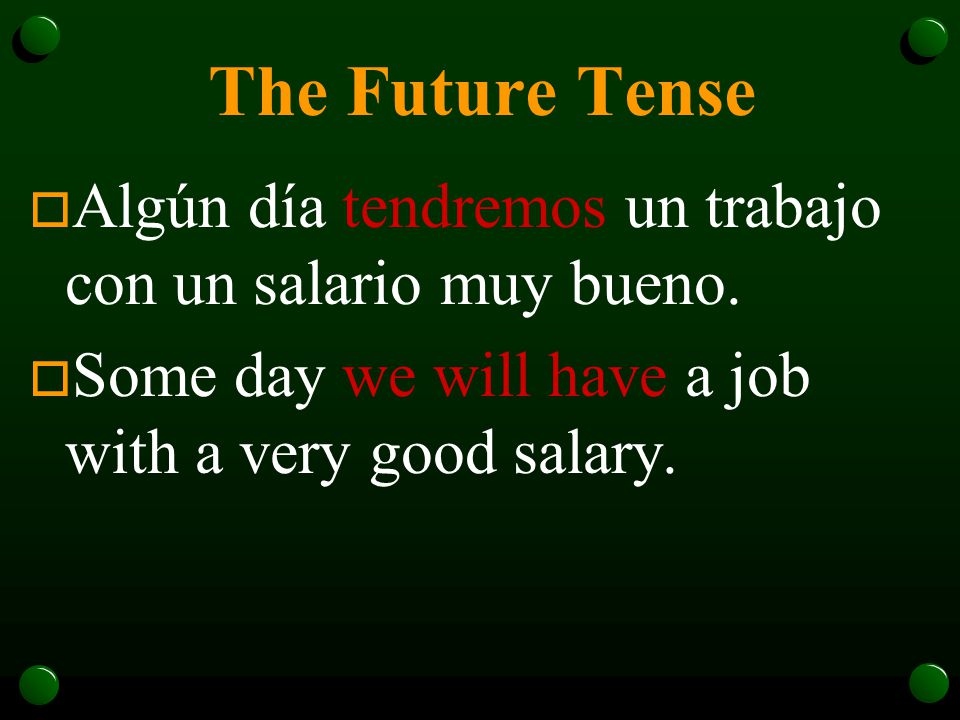 The Future Tense

Algún día tendremos un trabajo con un salario muy bueno.

Some day we will have a job with a very good salary.